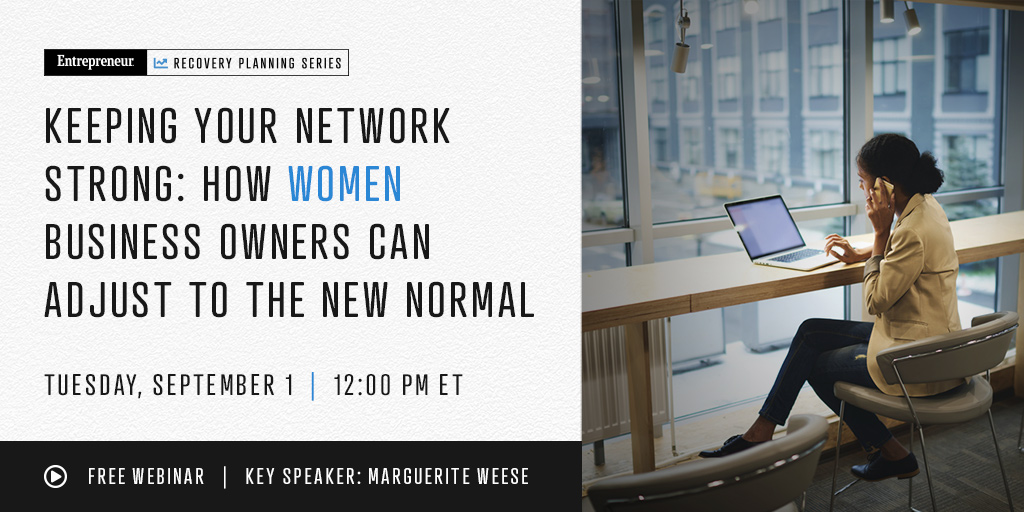 Entrepreneur RECOVERY PLANNING SERIES

KEEPING YOUR NETWORK STRONG: HOW WOMEN BUSINESS OWNERS CAN ADJUST TO THE NEW NORMAL

TUESDAY, SEPTEMBER 1 | 12:00 PM ET

FREE WEBINAR | KEY SPEAKER: MARGUERITE WEESE